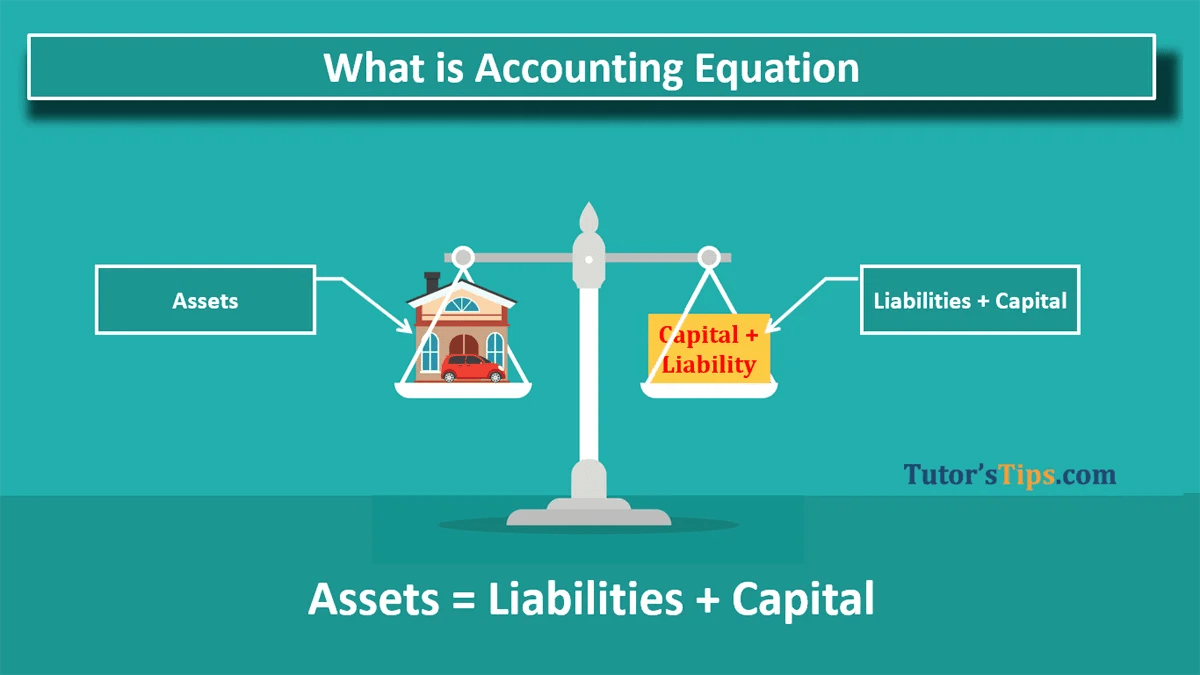 What is Accounting Equation

Assets

Capital + Liability

Liabilities + Capital

Tutor'sTips.com

Assets = Liabilities + Capital